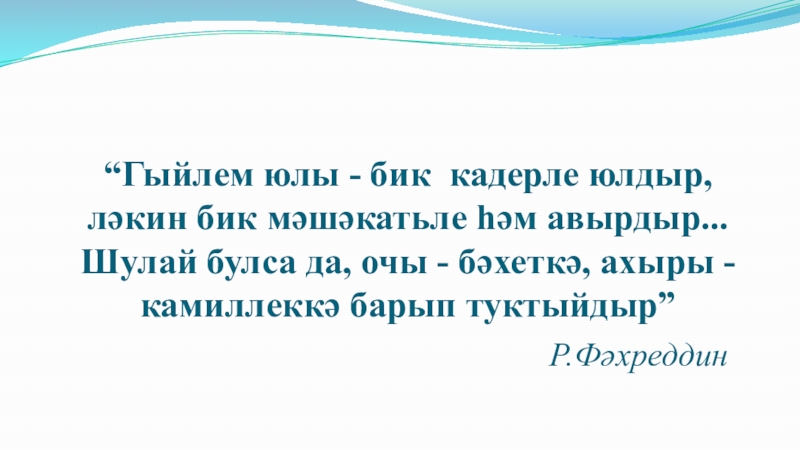 “Гыйлем юлы - бик кадерле юлдыр, ләкин бик мәшәкатьле һәм авырдыр... Шулай булса да, очы - бәхеткә, ахыры - камиллеккә барып туктыйдыр”

Р.Фәхреддин